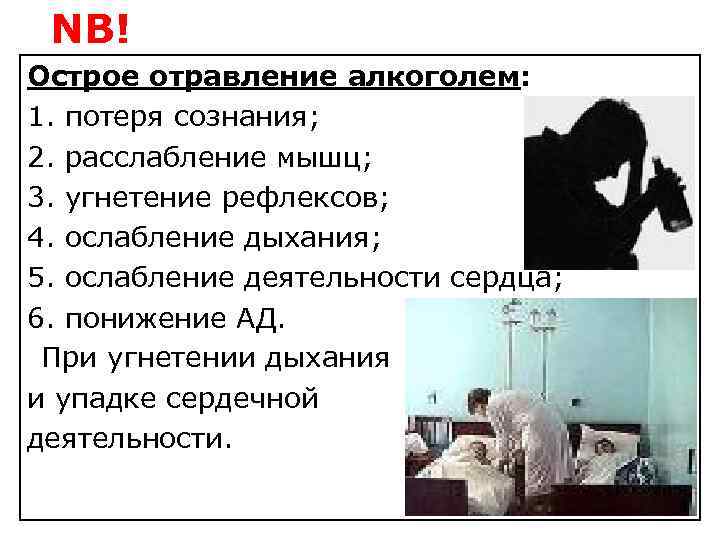 NB!

Острое отравление алкоголем:
1. потеря сознания;
2. расслабление мышц;
3. угнетение рефлексов;
4. ослабление дыхания;
5. ослабление деятельности сердца;
6. понижение АД.

При угнетении дыхания и упадке сердечной деятельности.